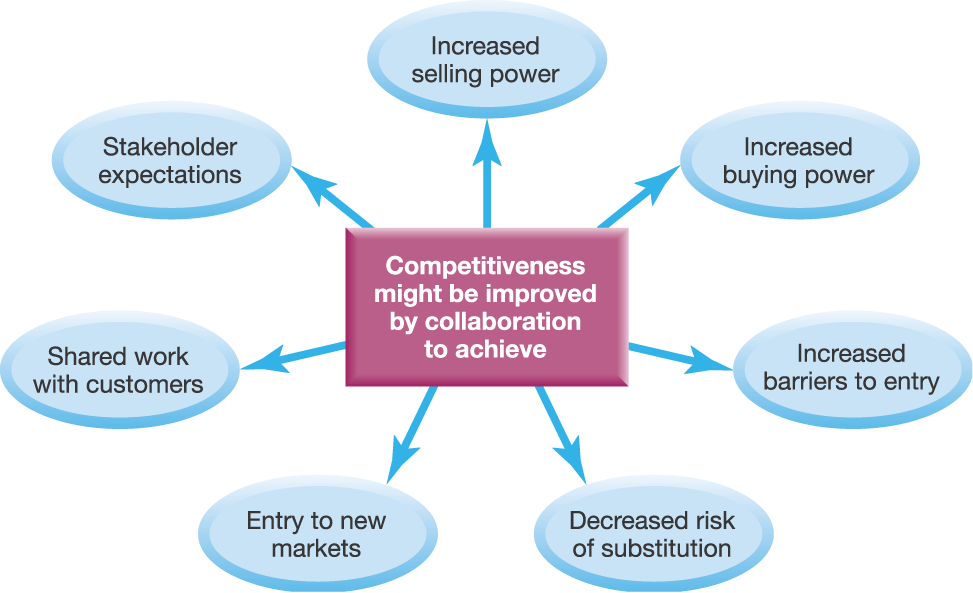 Competitiveness might be improved by collaboration to achieve

Increased selling power

Increased buying power

Increased barriers to entry

Decreased risk of substitution

Entry to new markets

Shared work with customers

Stakeholder expectations